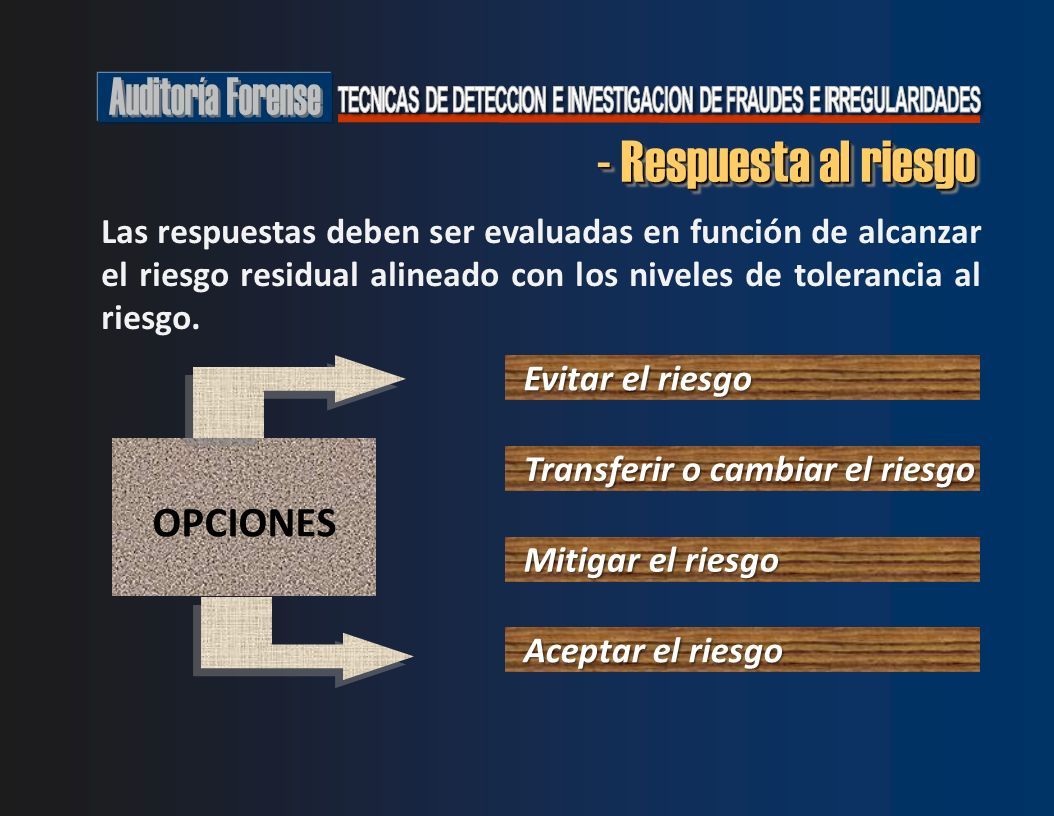 Auditoría Forense TECNICAS DE DETECCION E INVESTIGACION DE FRAUDES E IRREGULARIDADES

- Respuesta al riesgo

Las respuestas deben ser evaluadas en función de alcanzar el riesgo residual alineado con los niveles de tolerancia al riesgo.

OPCIONES

Evitar el riesgo

Transferir o cambiar el riesgo

Mitigar el riesgo

Aceptar el riesgo